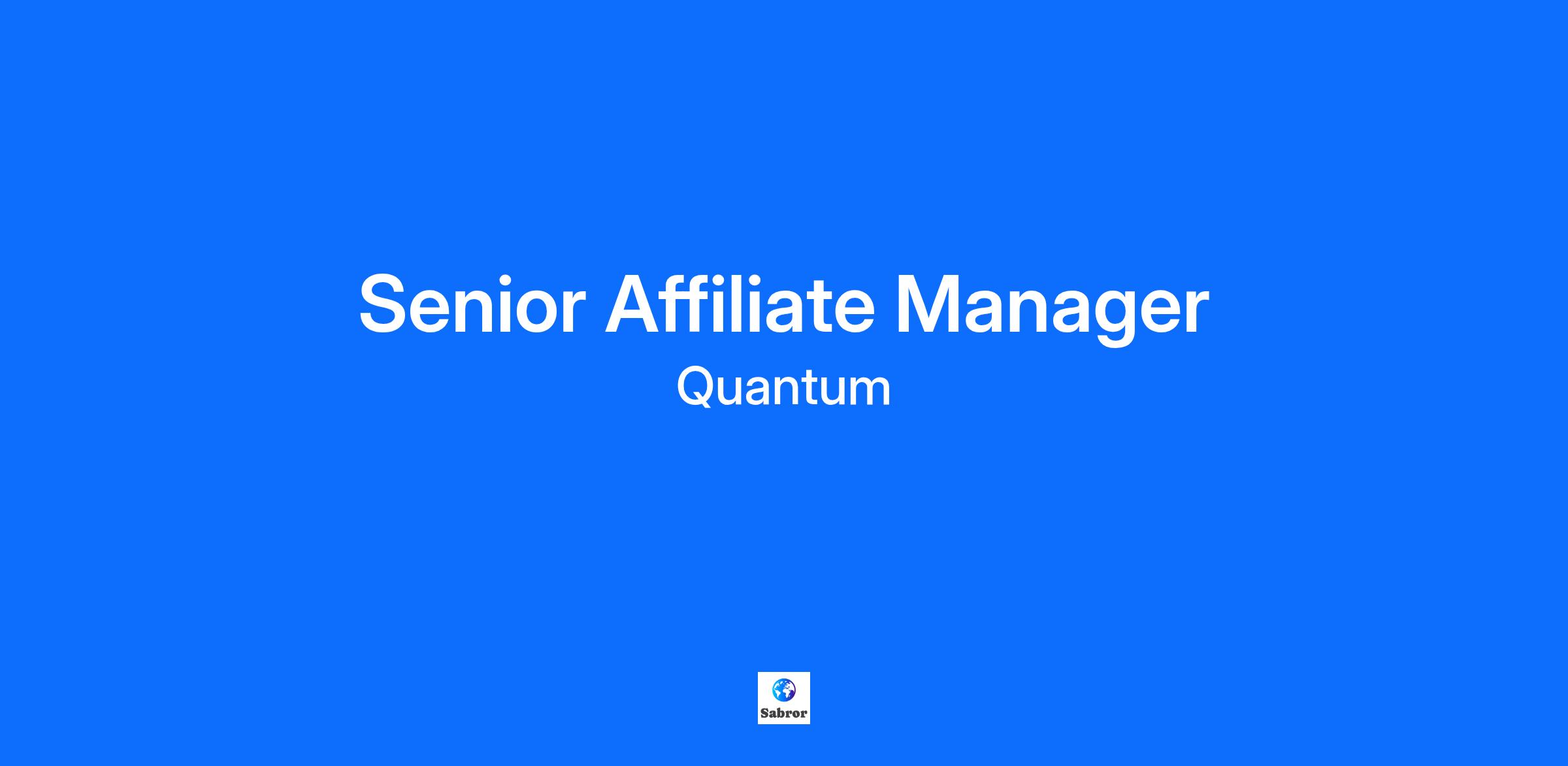 Senior Affiliate Manager
Quantum

Sabror